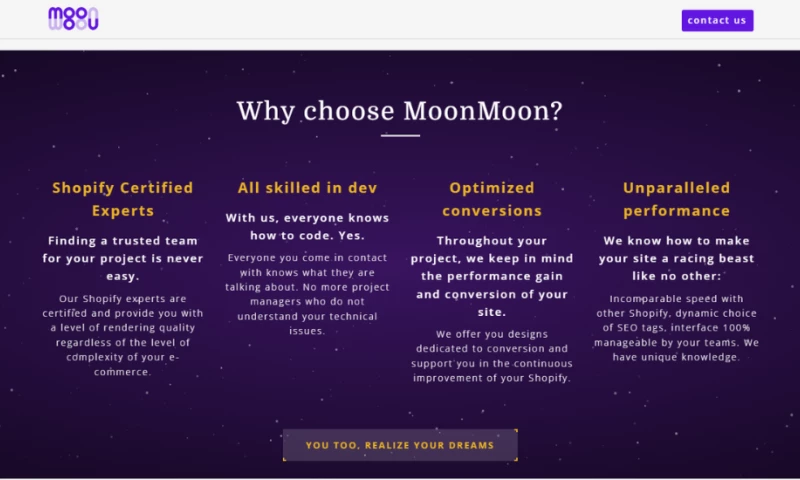 moon moon

contact us

Why choose MoonMoon?

Shopify Certified Experts

Finding a trusted team for your project is never easy.

Our Shopify experts are certified and provide you with a level of rendering quality regardless of the level of complexity of your e-commerce.

All skilled in dev

With us, everyone knows how to code. Yes.

Everyone you come in contact with knows what they are talking about. No more project managers who do not understand your technical issues.

Optimized conversions

Throughout your project, we keep in mind the performance gain and conversion of your site.

We offer you designs dedicated to conversion and support you in the continuous improvement of your Shopify.

Unparalleled performance

We know how to make your site a racing beast like no other:

Incomparable speed with other Shopify, dynamic choice of SEO tags, interface 100% manageable by your teams. We have unique knowledge.

YOU TOO, REALIZE YOUR DREAMS